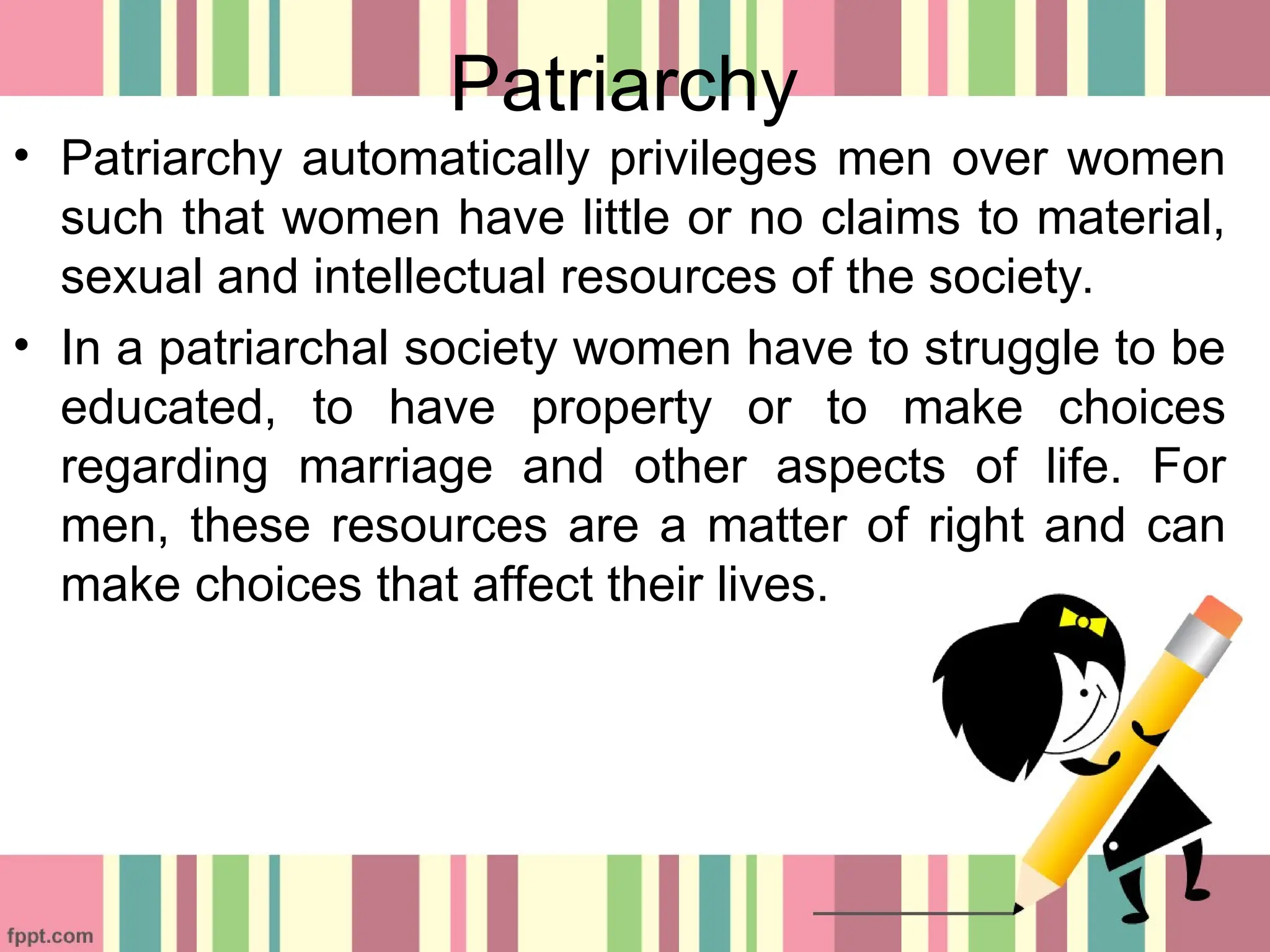 Patriarchy

• Patriarchy automatically privileges men over women such that women have little or no claims to material, sexual and intellectual resources of the society.

• In a patriarchal society women have to struggle to be educated, to have property or to make choices regarding marriage and other aspects of life. For men, these resources are a matter of right and can make choices that affect their lives.

fppt.com